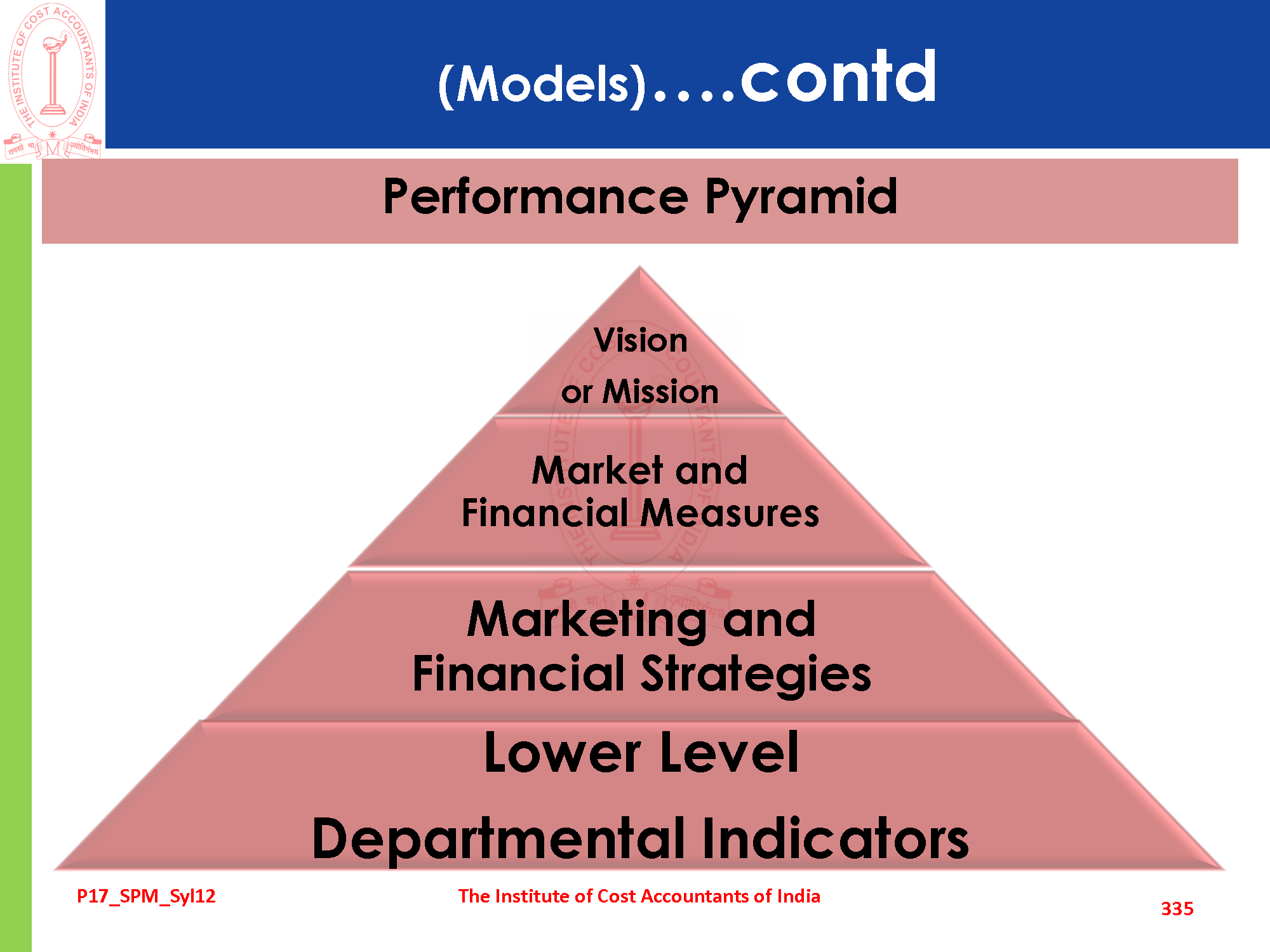 THE INSTITUTE OF COST ACCOUNTANTS OF INDIA
तमसो मा ज्योतिर्गमय

(Models)….contd

Performance Pyramid

Vision
or Mission

Market and
Financial Measures

Marketing and
Financial Strategies

Lower Level
Departmental Indicators

P17_SPM_Syl12

The Institute of Cost Accountants of India

335